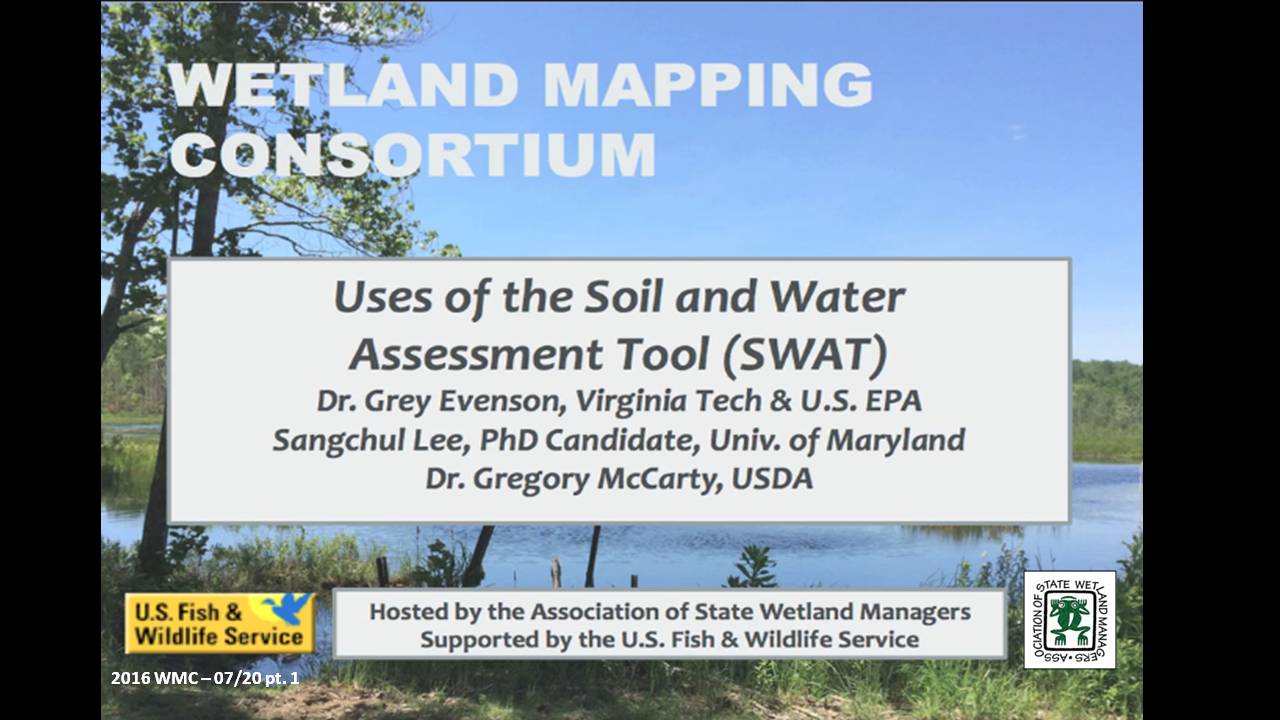 WETLAND MAPPING CONSORTIUM

Uses of the Soil and Water Assessment Tool (SWAT)
Dr. Grey Evenson, Virginia Tech & U.S. EPA
Sangchul Lee, PhD Candidate, Univ. of Maryland
Dr. Gregory McCarty, USDA

U.S. Fish & Wildlife Service

Hosted by the Association of State Wetland Managers
Supported by the U.S. Fish & Wildlife Service

ASSOCIATION OF STATE WETLAND MANAGERS

2016 WMC – 07/20 pt. 1